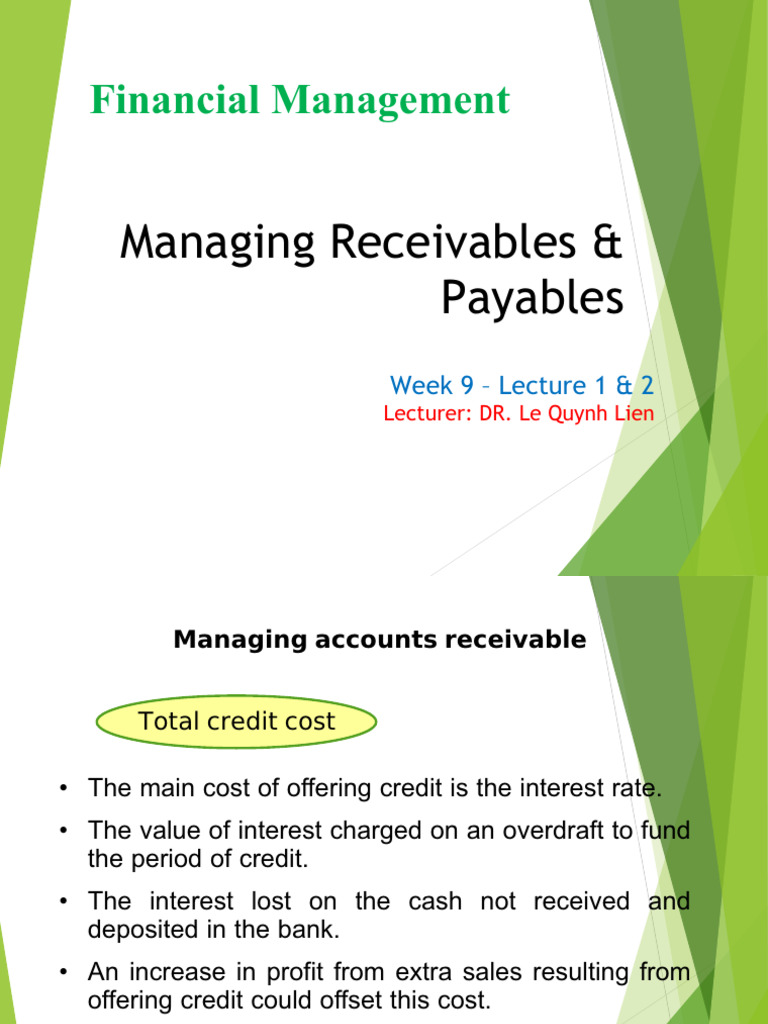 Financial Management

Managing Receivables & Payables

Week 9 – Lecture 1 & 2
Lecturer: DR. Le Quynh Lien

Managing accounts receivable

Total credit cost

• The main cost of offering credit is the interest rate.

• The value of interest charged on an overdraft to fund the period of credit.

• The interest lost on the cash not received and deposited in the bank.

• An increase in profit from extra sales resulting from offering credit could offset this cost.